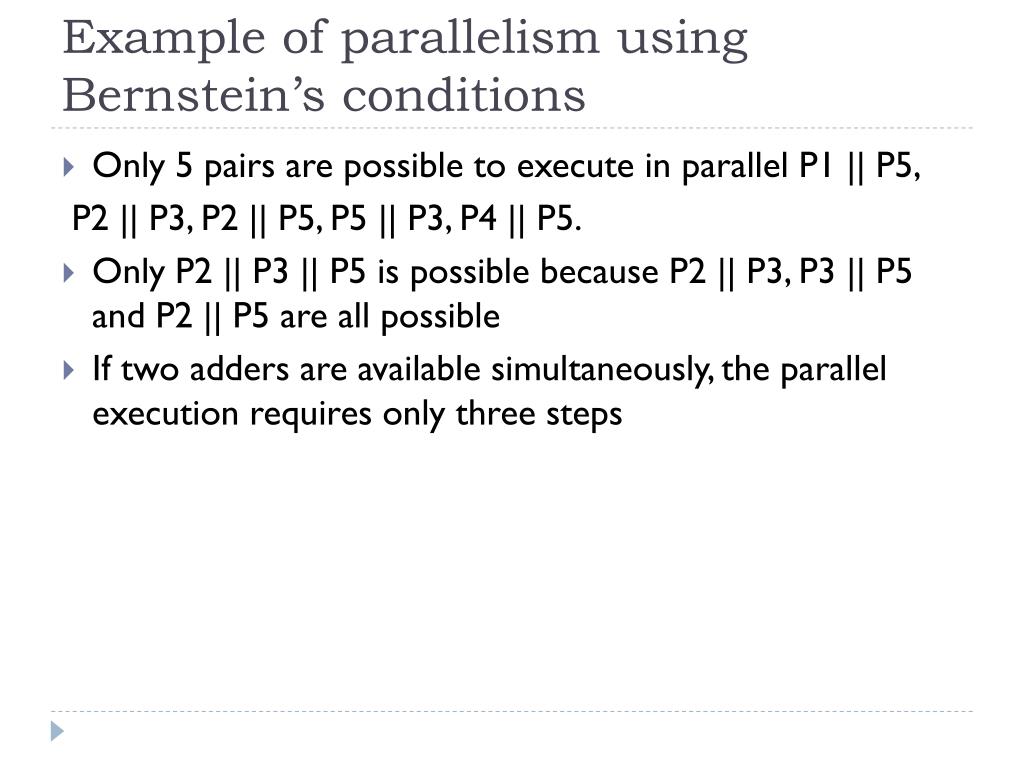 Example of parallelism using Bernstein's conditions

Only 5 pairs are possible to execute in parallel P1 || P5, P2 || P3, P2 || P5, P5 || P3, P4 || P5.

Only P2 || P3 || P5 is possible because P2 || P3, P3 || P5 and P2 || P5 are all possible

If two adders are available simultaneously, the parallel execution requires only three steps